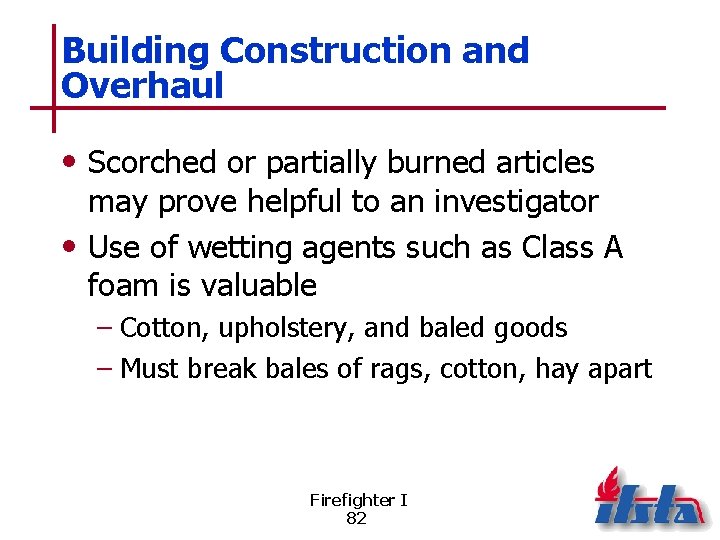 Building Construction and Overhaul

• Scorched or partially burned articles may prove helpful to an investigator
• Use of wetting agents such as Class A foam is valuable
– Cotton, upholstery, and baled goods
– Must break bales of rags, cotton, hay apart

Firefighter I
82

ifsta